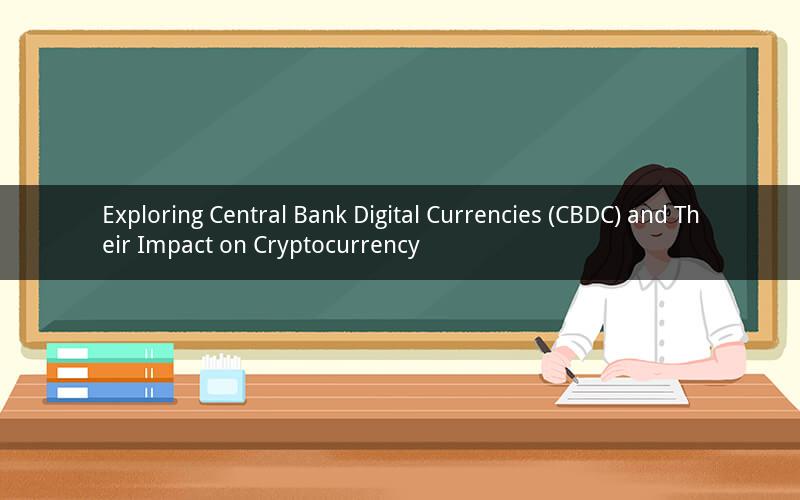 Exploring Central Bank Digital Currencies (CBDC) and Their Impact on Cryptocurrency